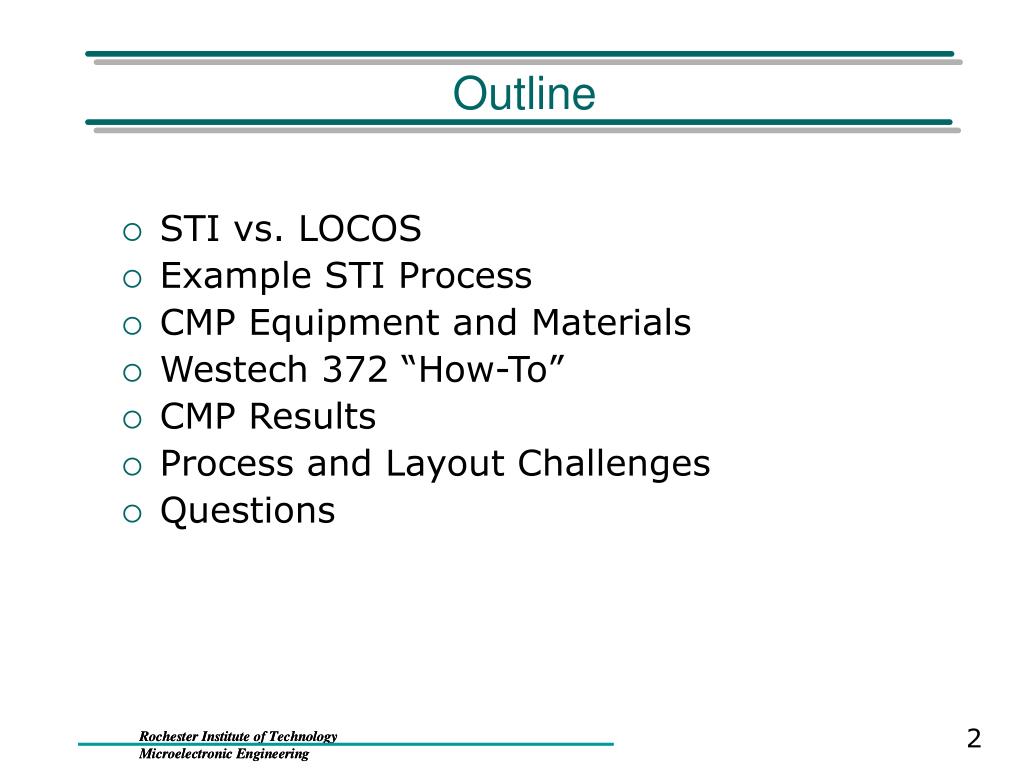 Outline

○ STI vs. LOCOS
○ Example STI Process
○ CMP Equipment and Materials
○ Westech 372 “How-To”
○ CMP Results
○ Process and Layout Challenges
○ Questions

Rochester Institute of Technology
Microelectronic Engineering

2